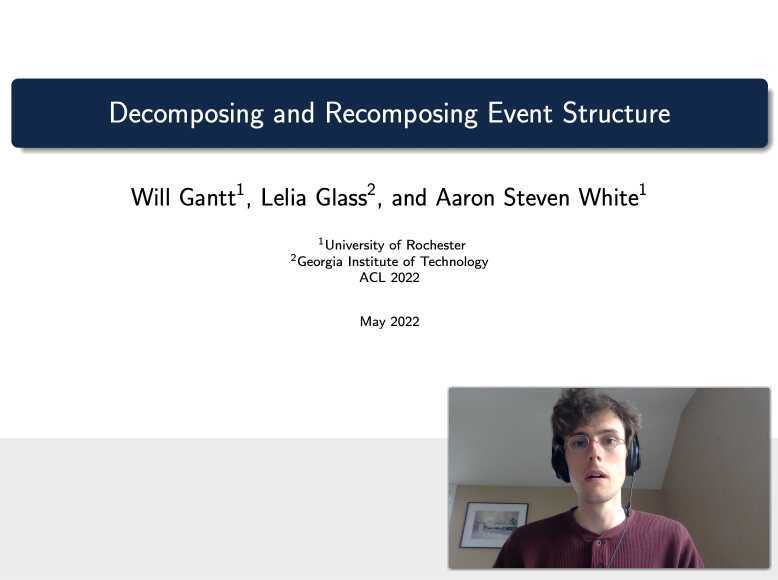 Decomposing and Recomposing Event Structure

Will Gantt$^1$, Lelia Glass$^2$, and Aaron Steven White$^1$

$^1$University of Rochester
$^2$Georgia Institute of Technology
ACL 2022

May 2022